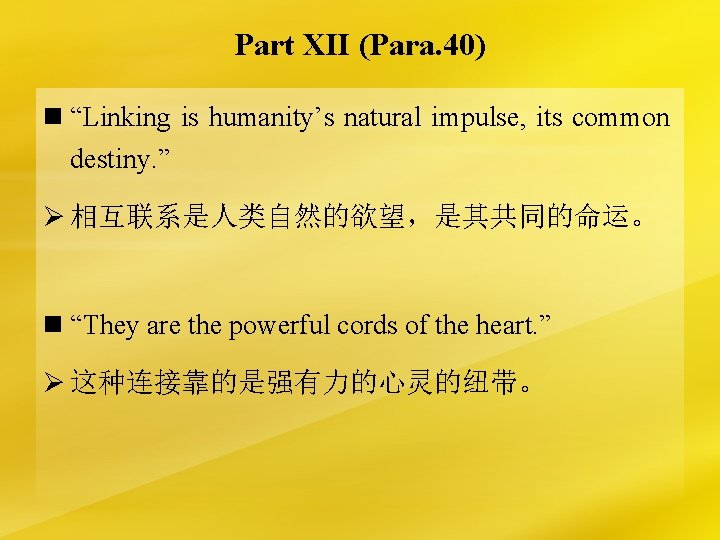 Part XII (Para.40)

■ “Linking is humanity’s natural impulse, its common destiny.”

➢ 相互联系是人类自然的欲望，是其共同的命运。

■ “They are the powerful cords of the heart.”

➢ 这种连接靠的是强有力的心灵的纽带。